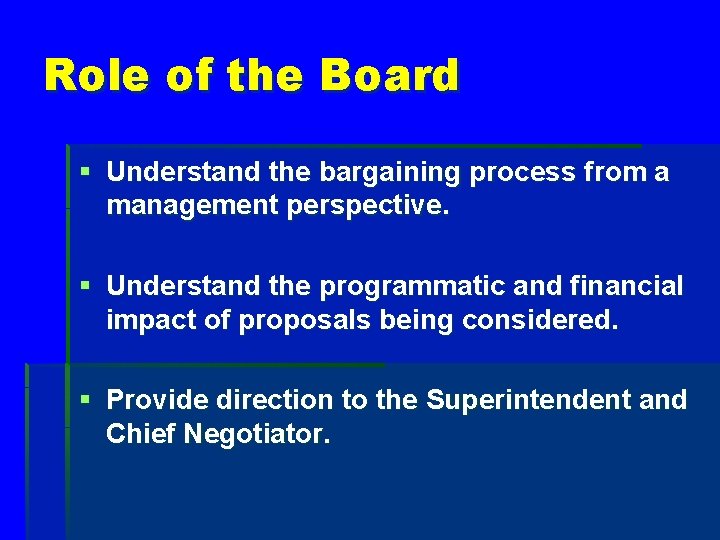 Role of the Board

▪ Understand the bargaining process from a management perspective.

▪ Understand the programmatic and financial impact of proposals being considered.

▪ Provide direction to the Superintendent and Chief Negotiator.